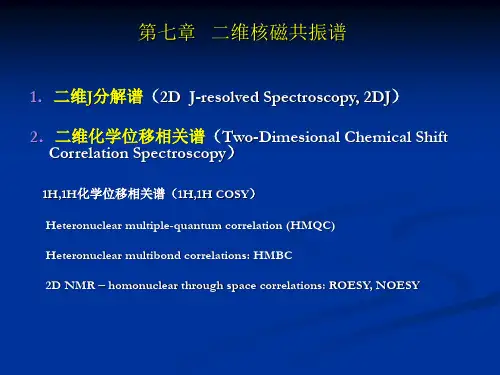 第七章　二维核磁共振谱

1. 二维J分解谱（2D J-resolved Spectroscopy, 2DJ）

2. 二维化学位移相关谱（Two-Dimesional Chemical Shift Correlation Spectroscopy）

1H,1H化学位移相关谱（1H,1H COSY）

Heteronuclear multiple-quantum correlation (HMQC)

Heteronuclear multibond correlations: HMBC

2D NMR – homonuclear through space correlations: ROESY, NOESY